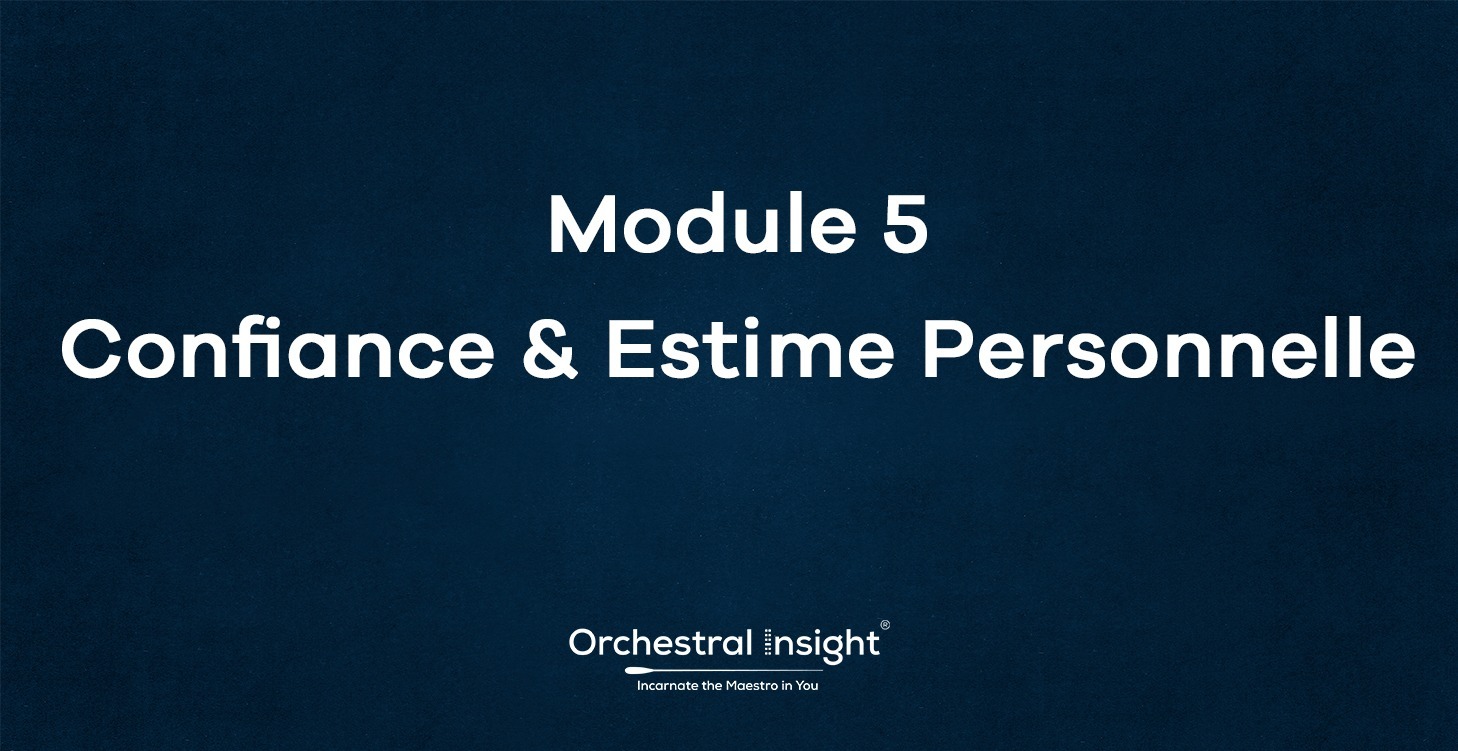 Module 5
Confiance & Estime Personnelle

Orchestral Insight®
Incarnate the Maestro in You